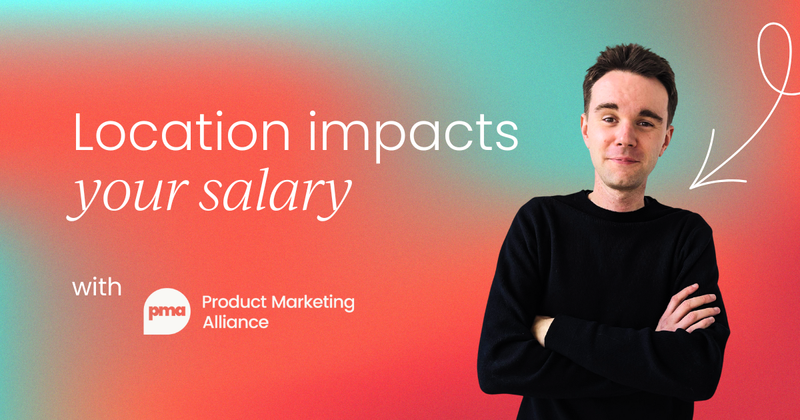 Location impacts
your salary

with

pma Product Marketing Alliance